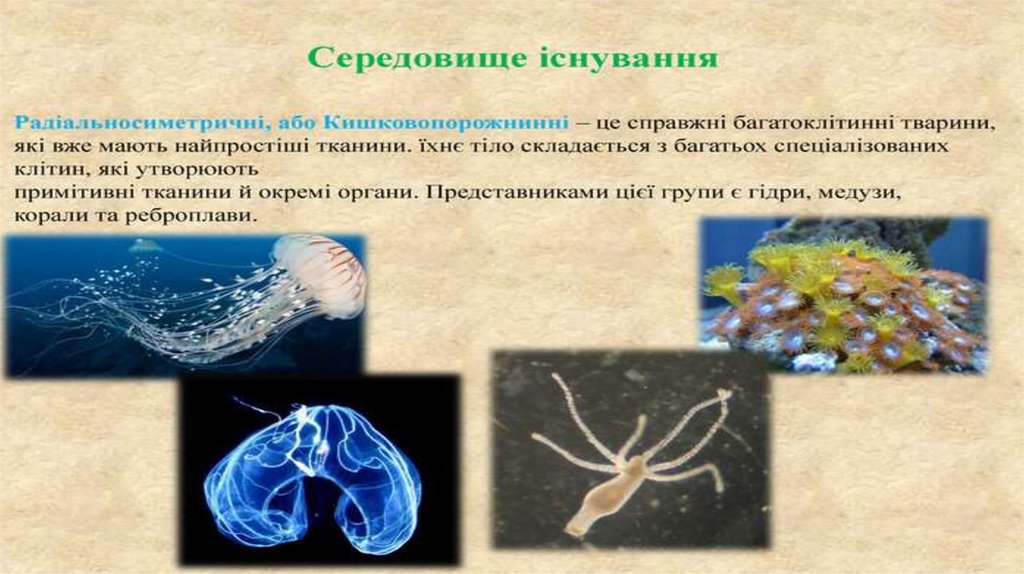 Середовище існування

Радіальносиметричні, або Кишковопорожнинні – це справжні багатоклітинні тварини, які вже мають найпростіші тканини. їхнє тіло складається з багатьох спеціалізованих клітин, які утворюють
примітивні тканини й окремі органи. Представниками цієї групи є гідри, медузи, корали та реброплави.